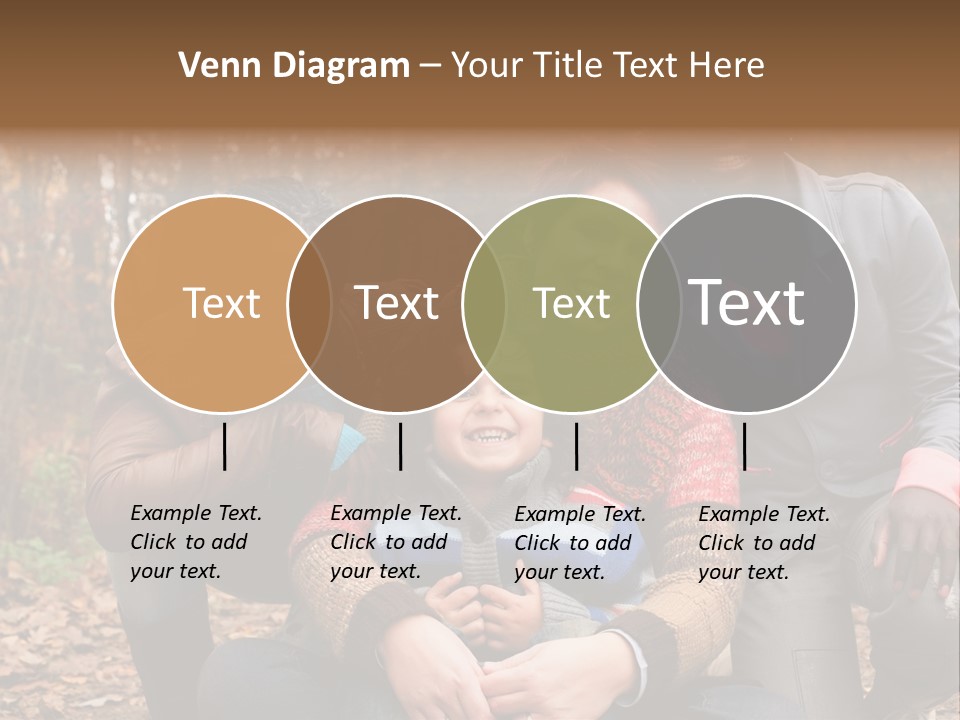 Venn Diagram – Your Title Text Here

Text

Text

Text

Text

Example Text. Click to add your text.

Example Text. Click to add your text.

Example Text. Click to add your text.

Example Text. Click to add your text.